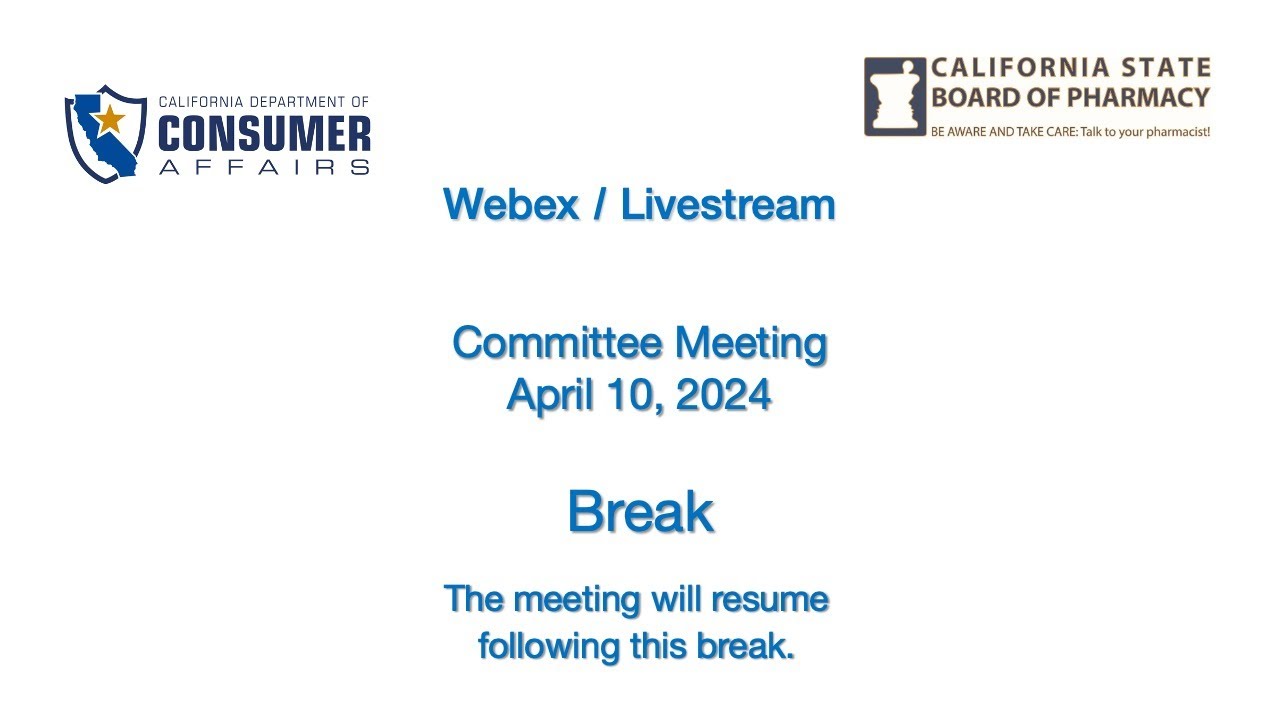 CALIFORNIA DEPARTMENT OF
CONSUMER
AFFAIRS

CALIFORNIA STATE
BOARD OF PHARMACY
BE AWARE AND TAKE CARE: Talk to your pharmacist!

Webex / Livestream

Committee Meeting
April 10, 2024

Break

The meeting will resume following this break.